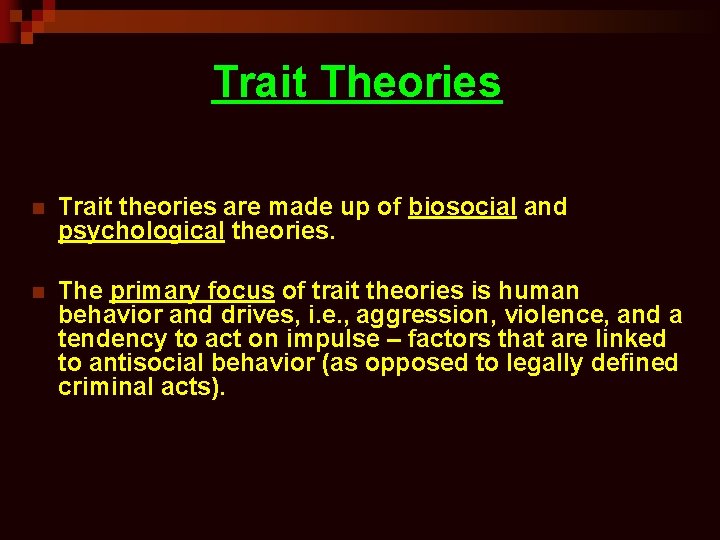 Trait Theories

Trait theories are made up of biosocial and psychological theories.

The primary focus of trait theories is human behavior and drives, i.e., aggression, violence, and a tendency to act on impulse – factors that are linked to antisocial behavior (as opposed to legally defined criminal acts).